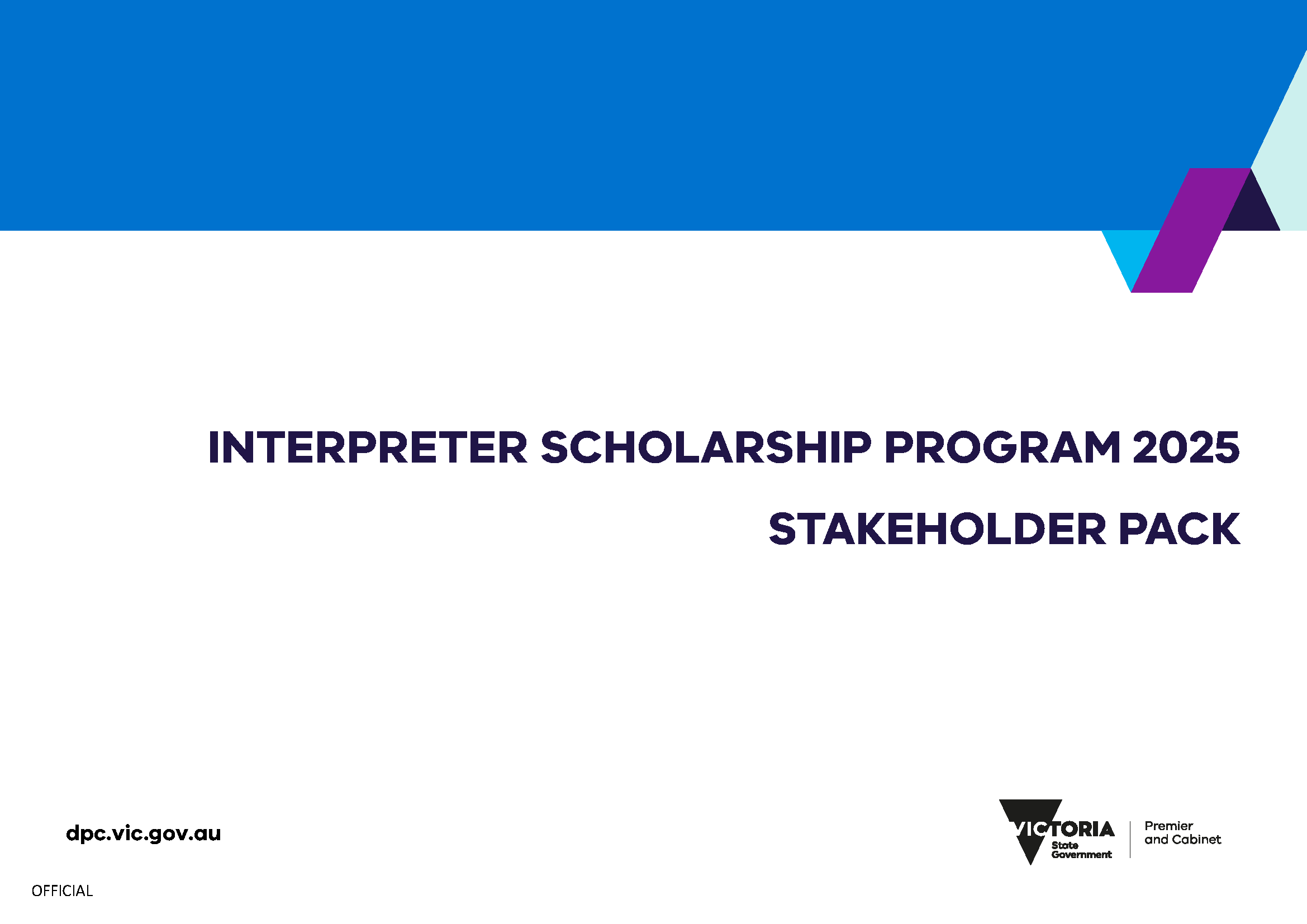 INTERPRETER SCHOLARSHIP PROGRAM 2025

STAKEHOLDER PACK

dpc.vic.gov.au

VICTORIA
State Government

Premier and Cabinet

OFFICIAL